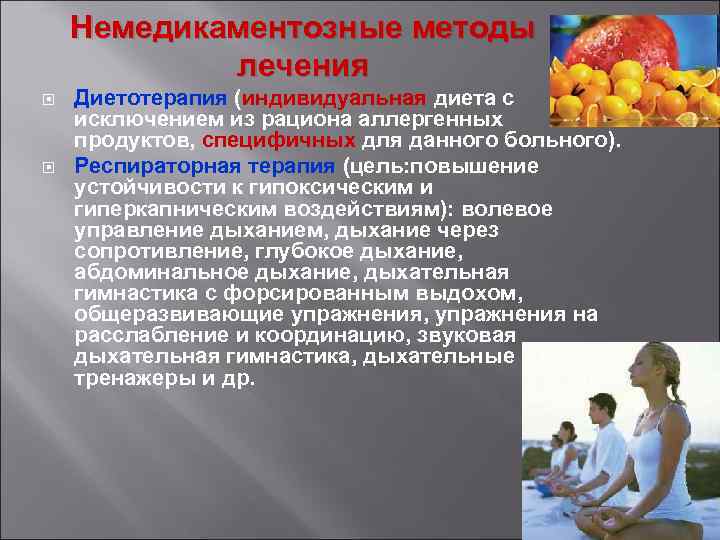 Немедикаментозные методы лечения

Диетотерапия (индивидуальная диета с исключением из рациона аллергенных продуктов, специфичных для данного больного).

Респираторная терапия (цель:повышение устойчивости к гипоксическим и гиперкапническим воздействиям): волевое управление дыханием, дыхание через сопротивление, глубокое дыхание, абдоминальное дыхание, дыхательная гимнастика с форсированным выдохом, общеразвивающие упражнения, упражнения на расслабление и координацию, звуковая дыхательная гимнастика, дыхательные тренажеры и др.